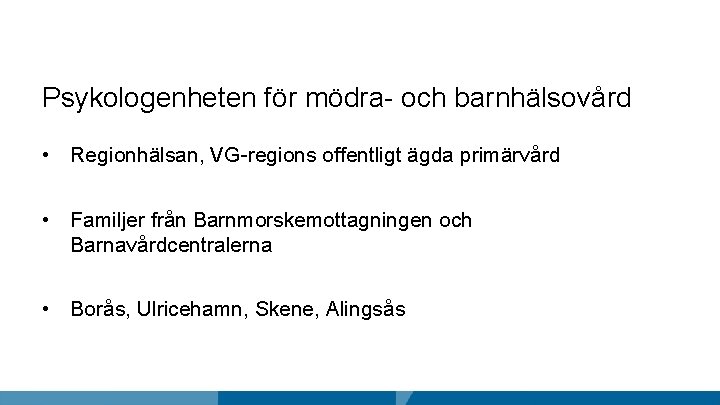 Psykologenheten för mödra- och barnhälsovård

• Regionhälsan, VG-regions offentligt ägda primärvård

• Familjer från Barnmorskemottagningen och Barnavårdcentralerna

• Borås, Ulricehamn, Skene, Alingsås